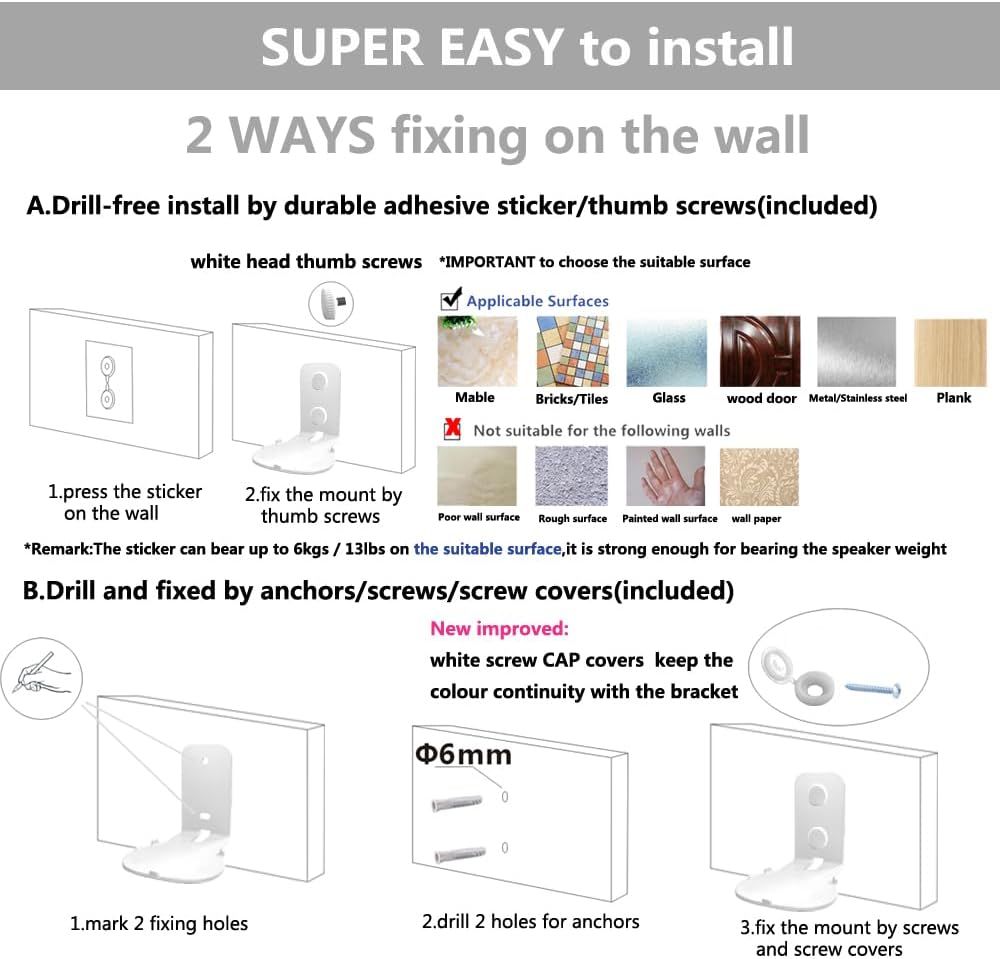 SUPER EASY to install

2 WAYS fixing on the wall

A.Drill-free install by durable adhesive sticker/thumb screws(included)

white head thumb screws

*IMPORTANT to choose the suitable surface

Applicable Surfaces

Mable
Bricks/Tiles
Glass
wood door
Metal/Stainless steel
Plank

Not suitable for the following walls

Poor wall surface
Rough surface
Painted wall surface
wall paper

1.press the sticker on the wall

2.fix the mount by thumb screws

*Remark:The sticker can bear up to 6kgs / 13lbs on the suitable surface,it is strong enough for bearing the speaker weight

B.Drill and fixed by anchors/screws/screw covers(included)

New improved:
white screw CAP covers keep the colour continuity with the bracket

Φ6mm

1.mark 2 fixing holes

2.drill 2 holes for anchors

3.fix the mount by screws and screw covers